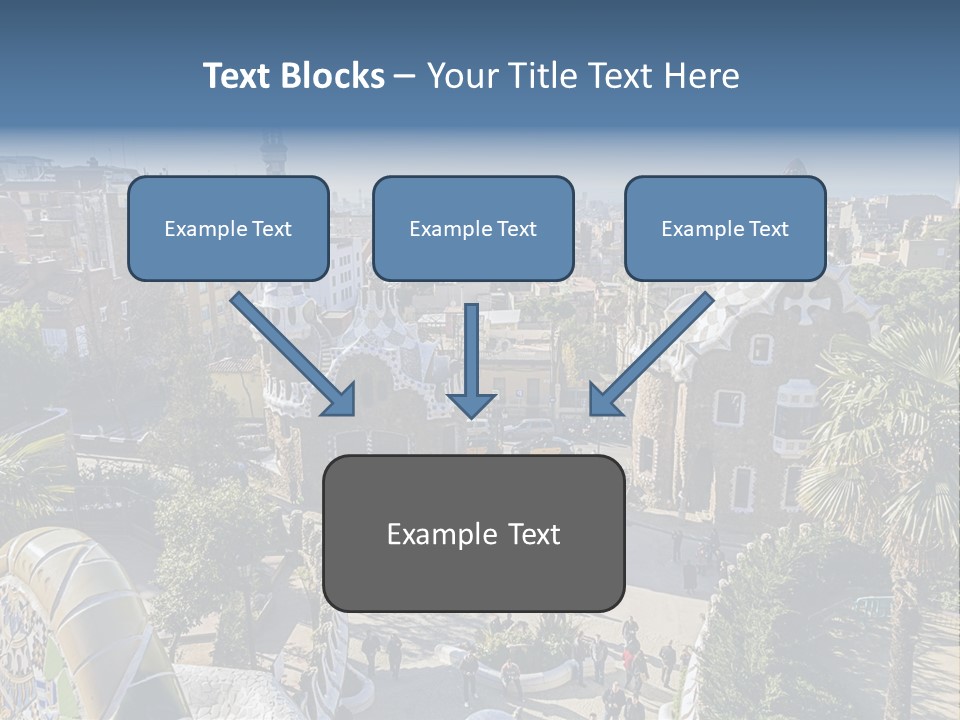 Text Blocks – Your Title Text Here

Example Text

Example Text

Example Text

Example Text